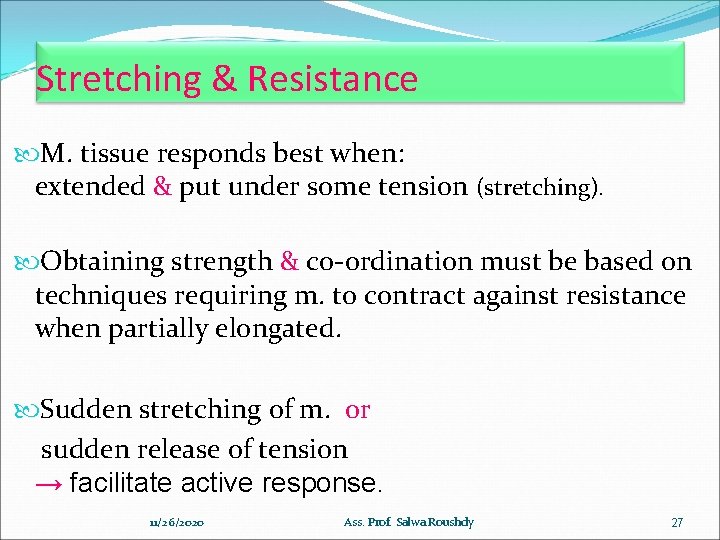 Stretching & Resistance

M. tissue responds best when:
extended & put under some tension (stretching).

Obtaining strength & co-ordination must be based on techniques requiring m. to contract against resistance when partially elongated.

Sudden stretching of m. or
sudden release of tension
→ facilitate active response.

11/26/2020 Ass. Prof. Salwa Roushdy 27